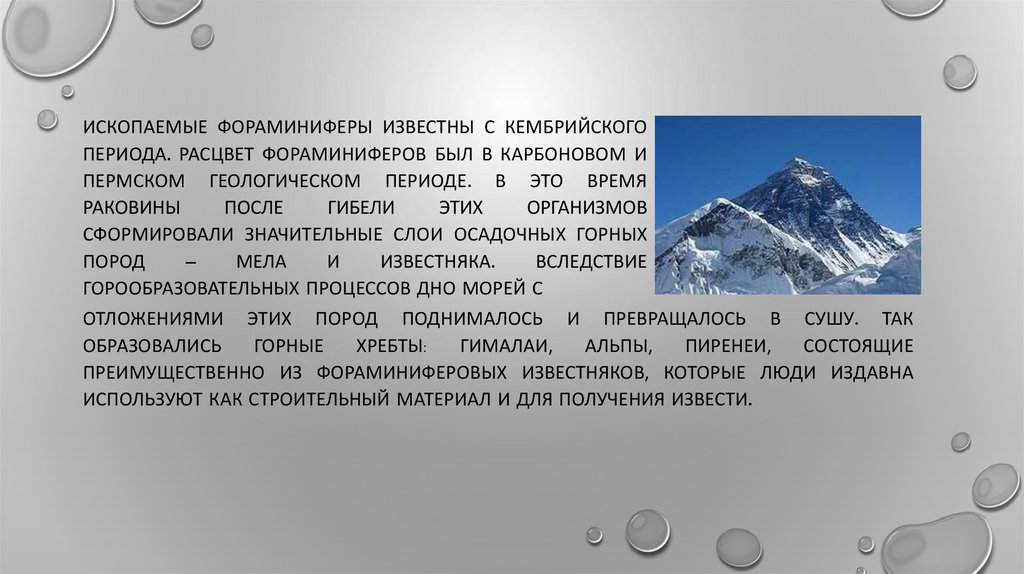 ИСКОПАЕМЫЕ ФОРАМИНИФЕРЫ ИЗВЕСТНЫ С КЕМБРИЙСКОГО ПЕРИОДА. РАСЦВЕТ ФОРАМИНИФЕРОВ БЫЛ В КАРБОНОВОМ И ПЕРМСКОМ ГЕОЛОГИЧЕСКОМ ПЕРИОДЕ. В ЭТО ВРЕМЯ РАКОВИНЫ ПОСЛЕ ГИБЕЛИ ЭТИХ ОРГАНИЗМОВ СФОРМИРОВАЛИ ЗНАЧИТЕЛЬНЫЕ СЛОИ ОСАДОЧНЫХ ГОРНЫХ ПОРОД – МЕЛА И ИЗВЕСТНЯКА. ВСЛЕДСТВИЕ ГОРООБРАЗОВАТЕЛЬНЫХ ПРОЦЕССОВ ДНО МОРЕЙ С ОТЛОЖЕНИЯМИ ЭТИХ ПОРОД ПОДНИМАЛОСЬ И ПРЕВРАЩАЛОСЬ В СУШУ. ТАК ОБРАЗОВАЛИСЬ ГОРНЫЕ ХРЕБТЫ: ГИМАЛАИ, АЛЬПЫ, ПИРЕНЕИ, СОСТОЯЩИЕ ПРЕИМУЩЕСТВЕННО ИЗ ФОРАМИНИФЕРОВЫХ ИЗВЕСТНЯКОВ, КОТОРЫЕ ЛЮДИ ИЗДАВНА ИСПОЛЬЗУЮТ КАК СТРОИТЕЛЬНЫЙ МАТЕРИАЛ И ДЛЯ ПОЛУЧЕНИЯ ИЗВЕСТИ.